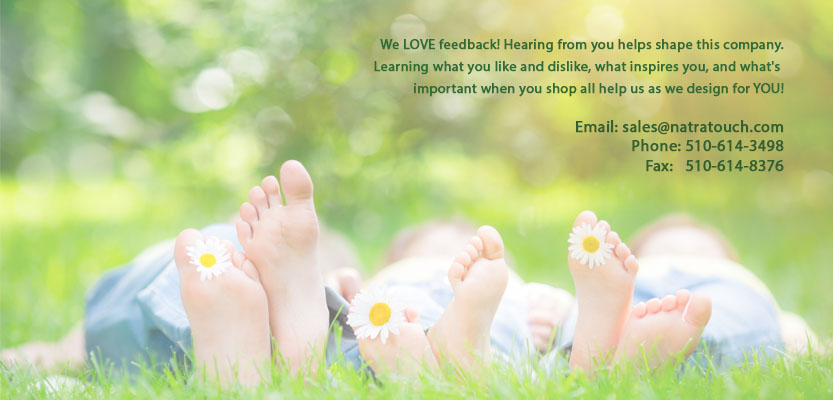 We LOVE feedback! Hearing from you helps shape this company. Learning what you like and dislike, what inspires you, and what's important when you shop all help us as we design for YOU!

Email: sales@natratouch.com
Phone: 510-614-3498
Fax: 510-614-8376